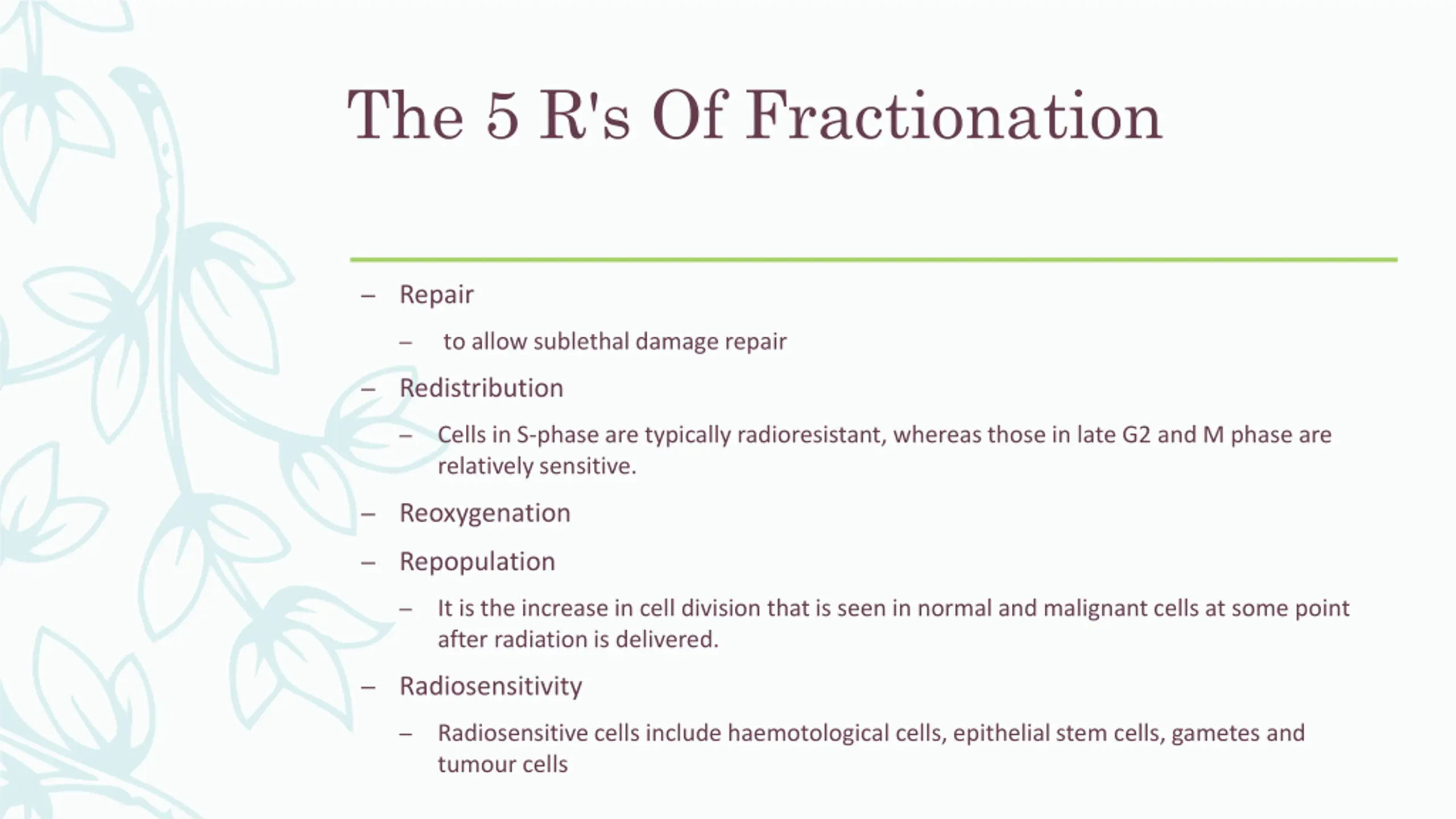 The 5 R's Of Fractionation

– Repair

– to allow sublethal damage repair

– Redistribution

– Cells in S-phase are typically radioresistant, whereas those in late G2 and M phase are relatively sensitive.

– Reoxygenation

– Repopulation

– It is the increase in cell division that is seen in normal and malignant cells at some point after radiation is delivered.

– Radiosensitivity

– Radiosensitive cells include haemotological cells, epithelial stem cells, gametes and tumour cells